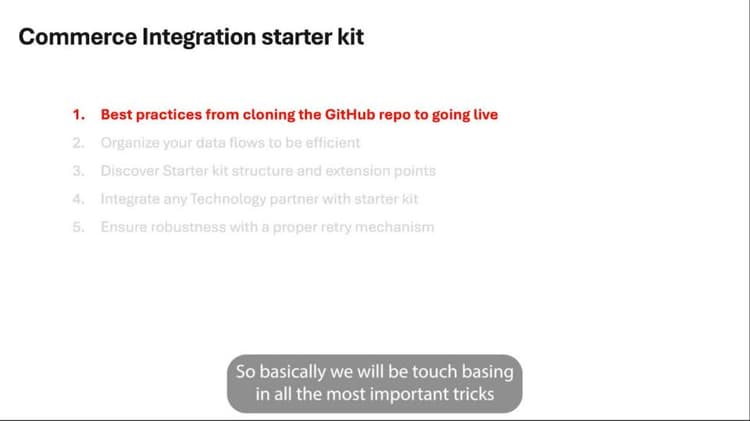 Commerce Integration starter kit

1. Best practices from cloning the GitHub repo to going live
2. Organize your data flows to be efficient
3. Discover Starter kit structure and extension points
4. Integrate any Technology partner with starter kit
5. Ensure robustness with a proper retry mechanism

So basically we will be touch basing in all the most important tricks